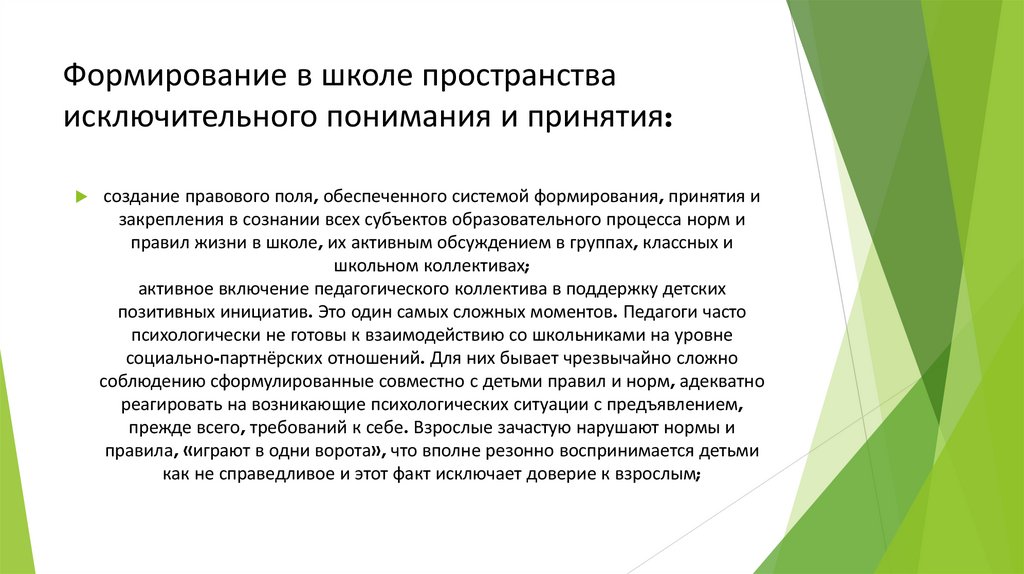 Формирование в школе пространства исключительного понимания и принятия:

создание правового поля, обеспеченного системой формирования, принятия и закрепления в сознании всех субъектов образовательного процесса норм и правил жизни в школе, их активным обсуждением в группах, классных и школьном коллективах;
активное включение педагогического коллектива в поддержку детских позитивных инициатив. Это один самых сложных моментов. Педагоги часто психологически не готовы к взаимодействию со школьниками на уровне социально-партнёрских отношений. Для них бывает чрезвычайно сложно соблюдению сформулированные совместно с детьми правил и норм, адекватно реагировать на возникающие психологических ситуации с предъявлением, прежде всего, требований к себе. Взрослые зачастую нарушают нормы и правила, «играют в одни ворота», что вполне резонно воспринимается детьми как не справедливое и этот факт исключает доверие к взрослым;